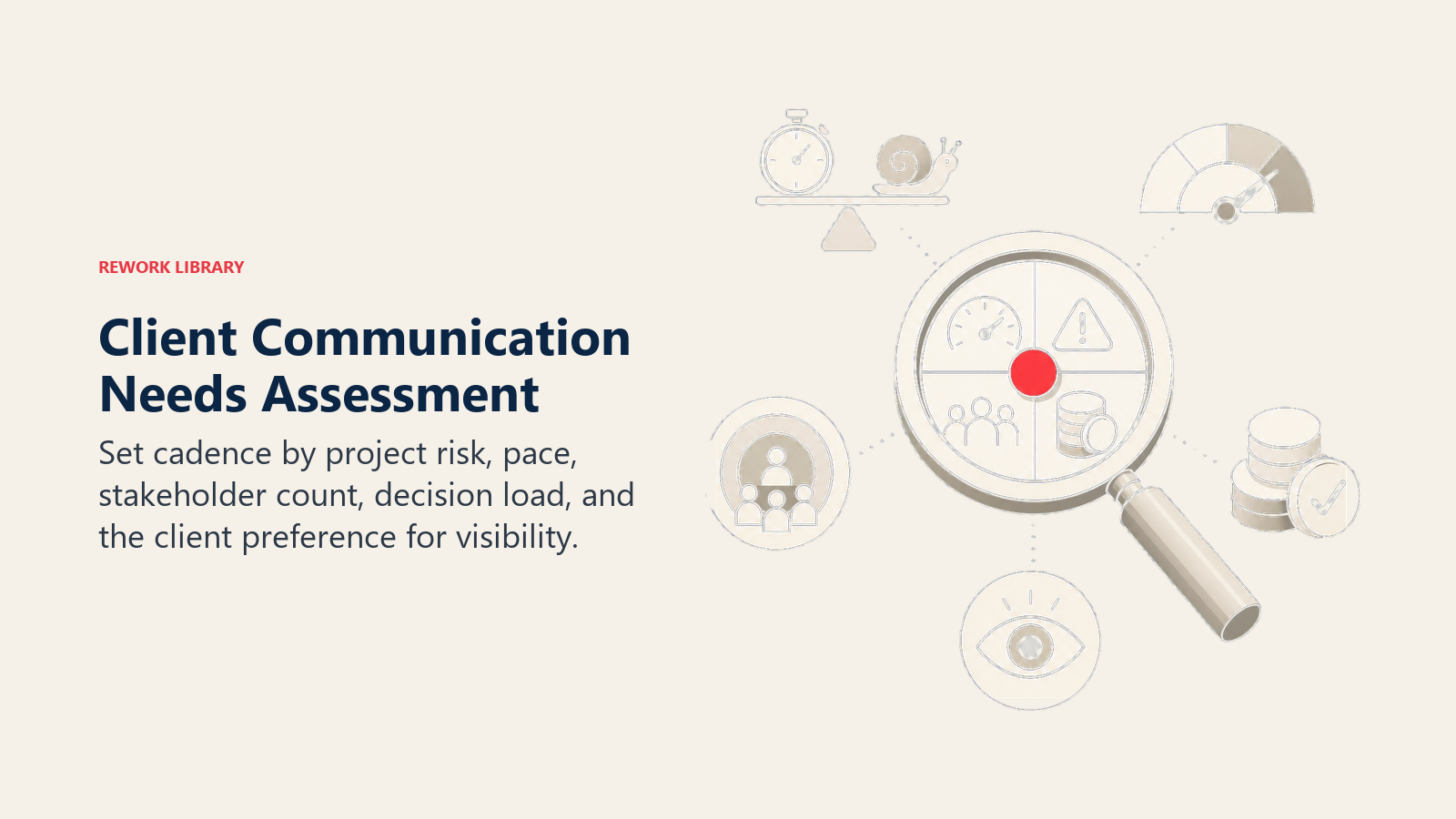 REWORK LIBRARY

Client Communication Needs Assessment

Set cadence by project risk, pace, stakeholder count, decision load, and the client preference for visibility.